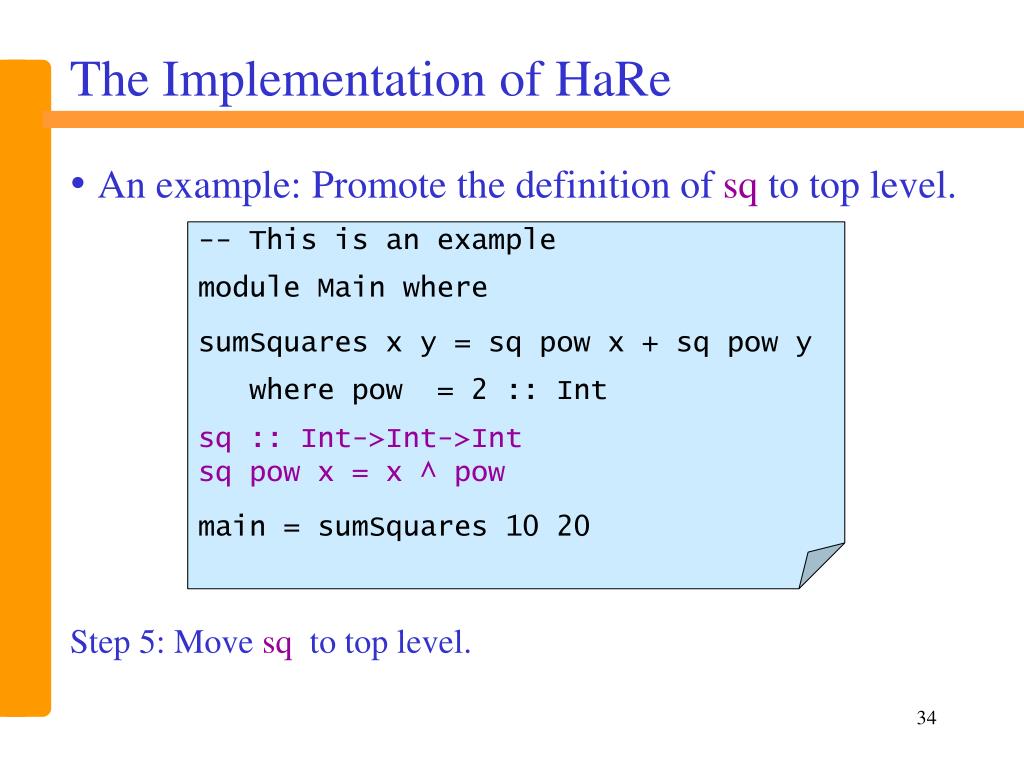 The Implementation of HaRe

• An example: Promote the definition of sq to top level.

-- This is an example

module Main where

sumSquares x y = sq pow x + sq pow y

where pow = 2 :: Int

sq :: Int->Int->Int
sq pow x = x ^ pow

main = sumSquares 10 20

Step 5: Move sq to top level.

34